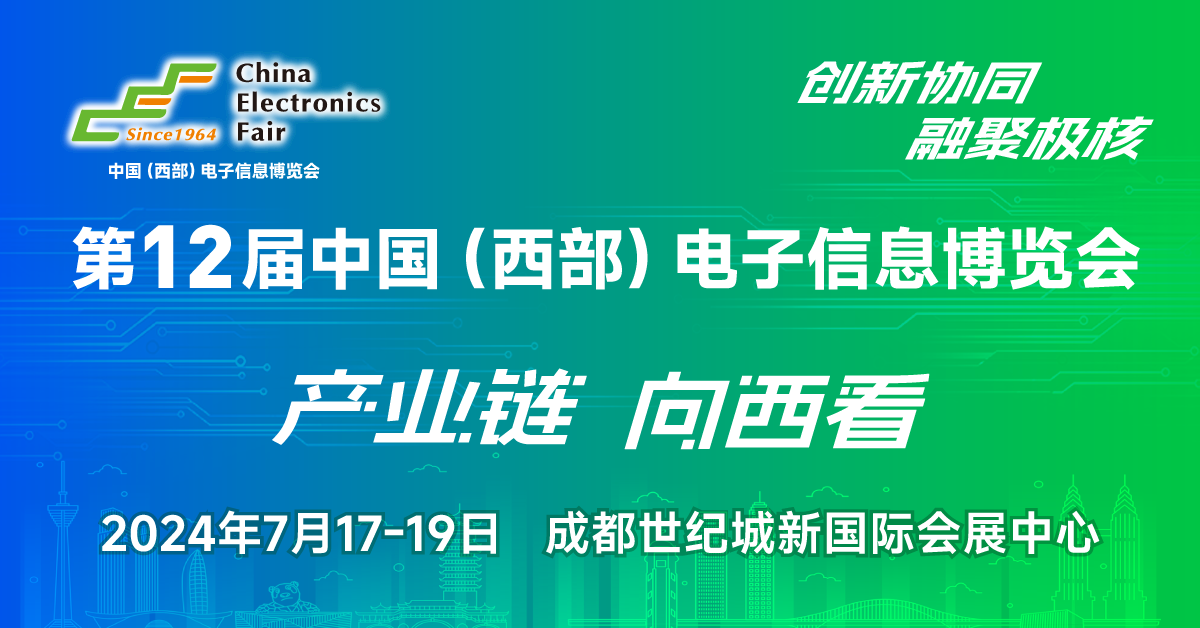 Since1964
China Electronics Fair
中国（西部）电子信息博览会

创新协同
融聚极核

第12届中国（西部）电子信息博览会

产业链 向西看

2024年7月17-19日 成都世纪城新国际会展中心